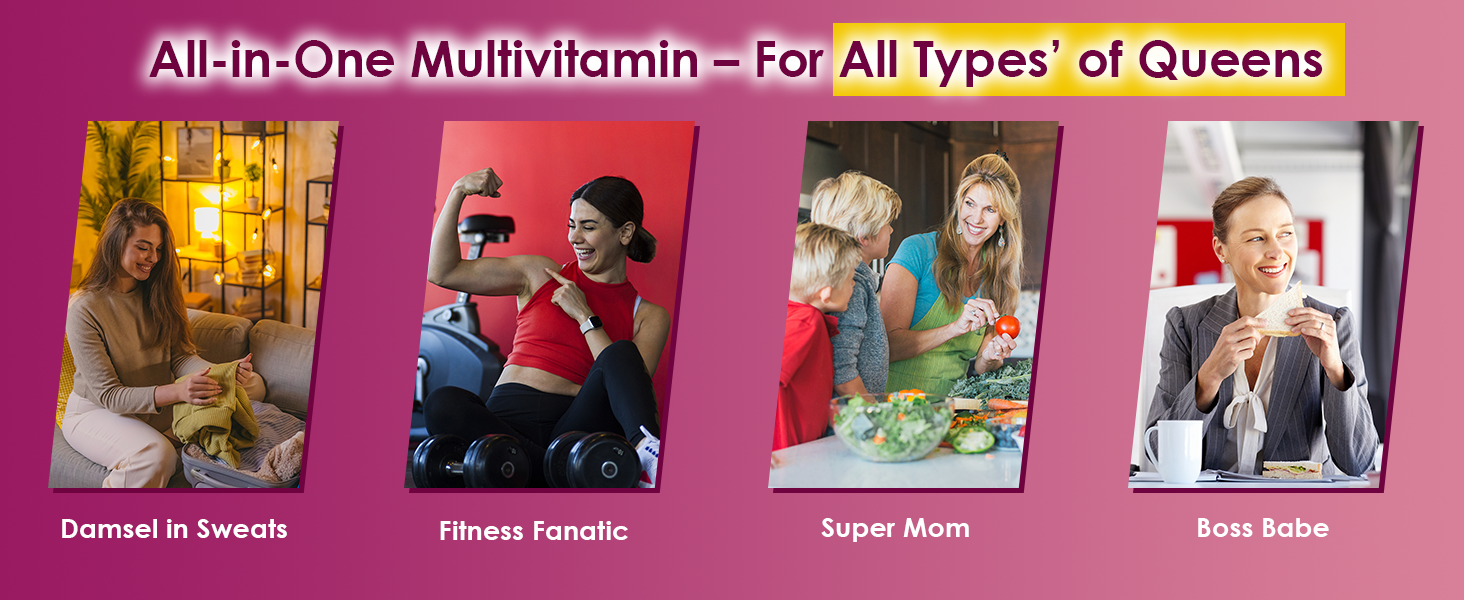 All-in-One Multivitamin – For All Types' of Queens

Damsel in Sweats

Fitness Fanatic

Super Mom

Boss Babe